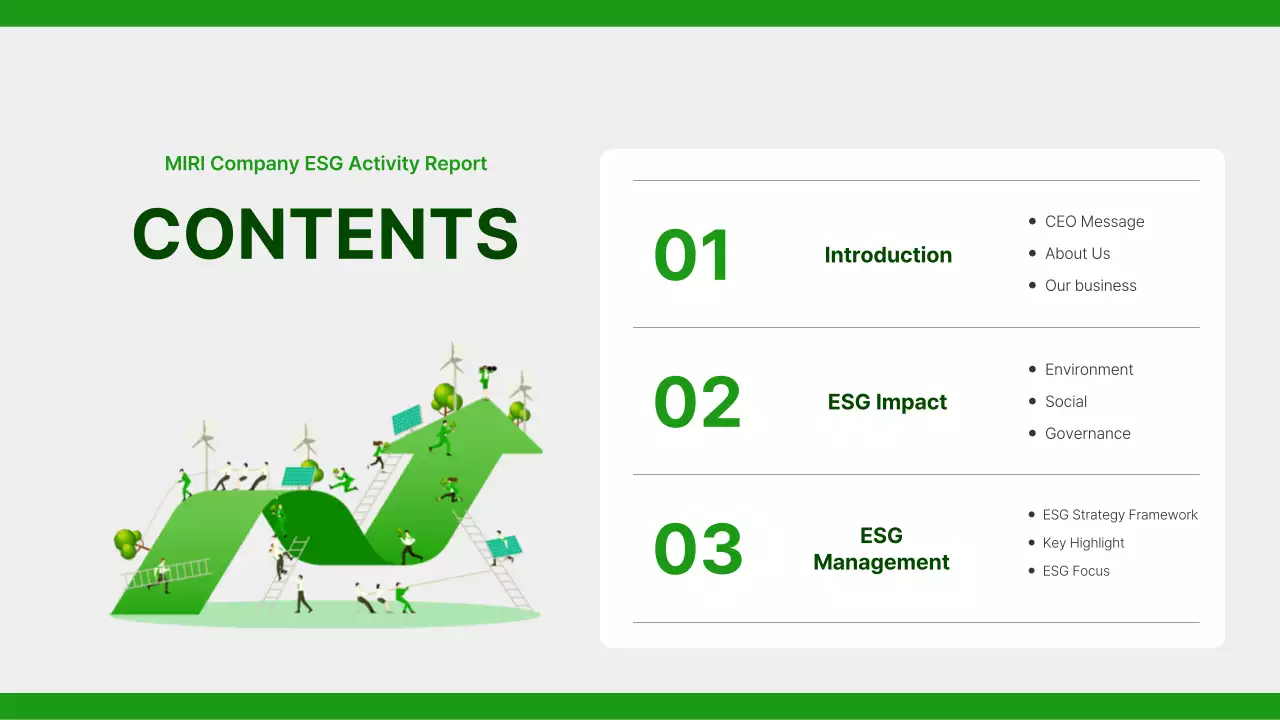 MIRI Company ESG Activity Report

CONTENTS

01 Introduction
- CEO Message
- About Us
- Our business

02 ESG Impact
- Environment
- Social
- Governance

03 ESG Management
- ESG Strategy Framework
- Key Highlight
- ESG Focus